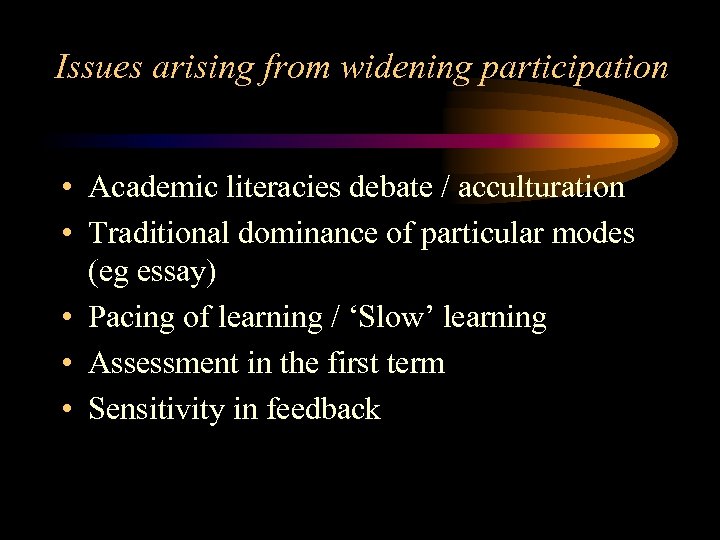 Issues arising from widening participation

• Academic literacies debate / acculturation
• Traditional dominance of particular modes (eg essay)
• Pacing of learning / ‘Slow’ learning
• Assessment in the first term
• Sensitivity in feedback